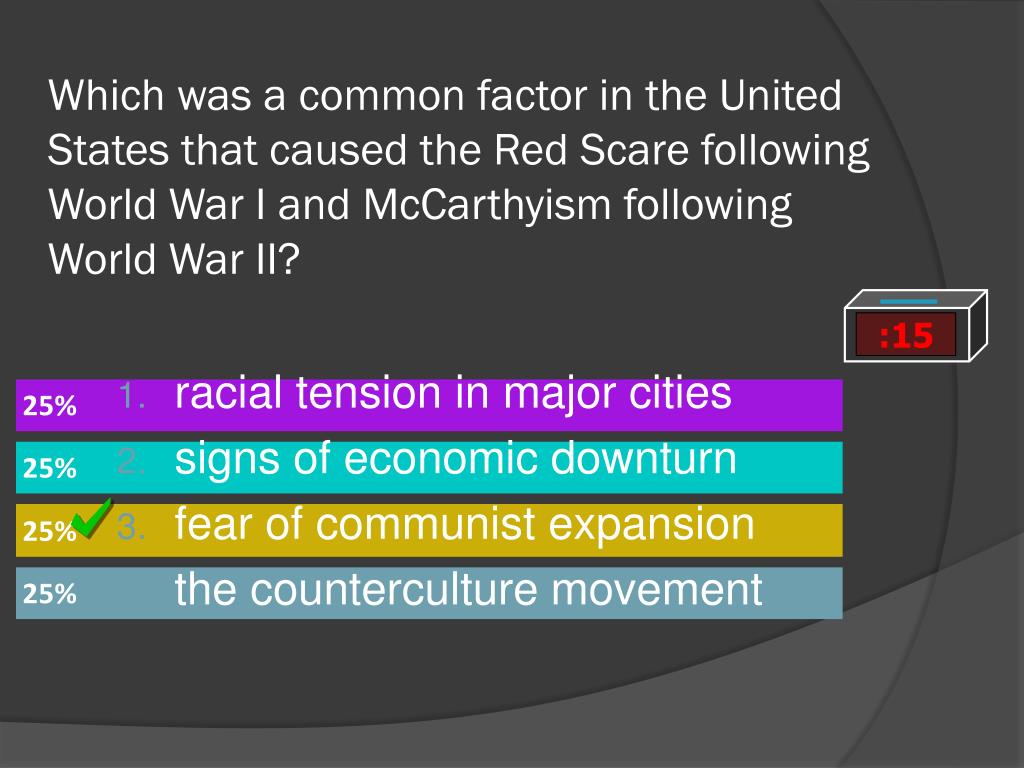 Which was a common factor in the United States that caused the Red Scare following World War I and McCarthyism following World War II?

:15

25% 1. racial tension in major cities
25% 2. signs of economic downturn
25% 3. fear of communist expansion
25% the counterculture movement